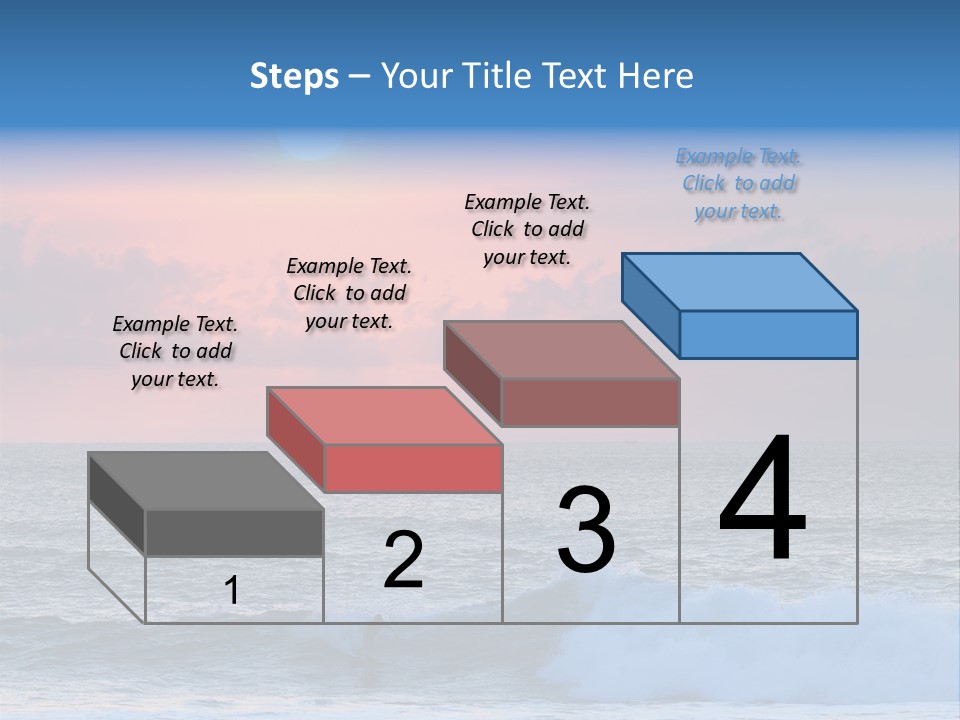 Steps – Your Title Text Here

Example Text. Click to add your text.

Example Text. Click to add your text.

Example Text. Click to add your text.

Example Text. Click to add your text.

1

2

3

4